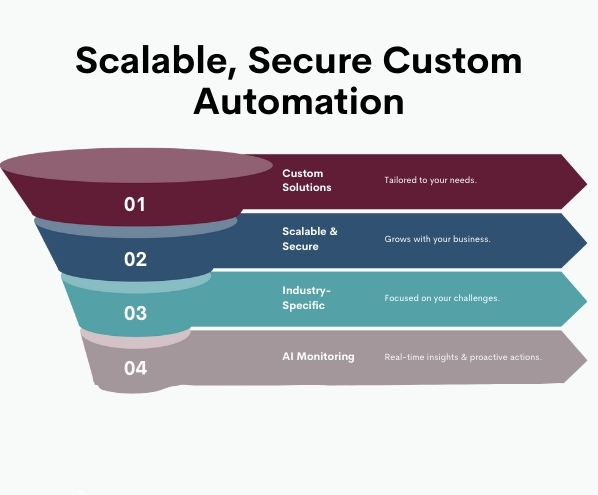 Scalable, Secure Custom Automation

01
Custom Solutions
Tailored to your needs.

02
Scalable & Secure
Grows with your business.

03
Industry-Specific
Focused on your challenges.

04
AI Monitoring
Real-time insights & proactive actions.